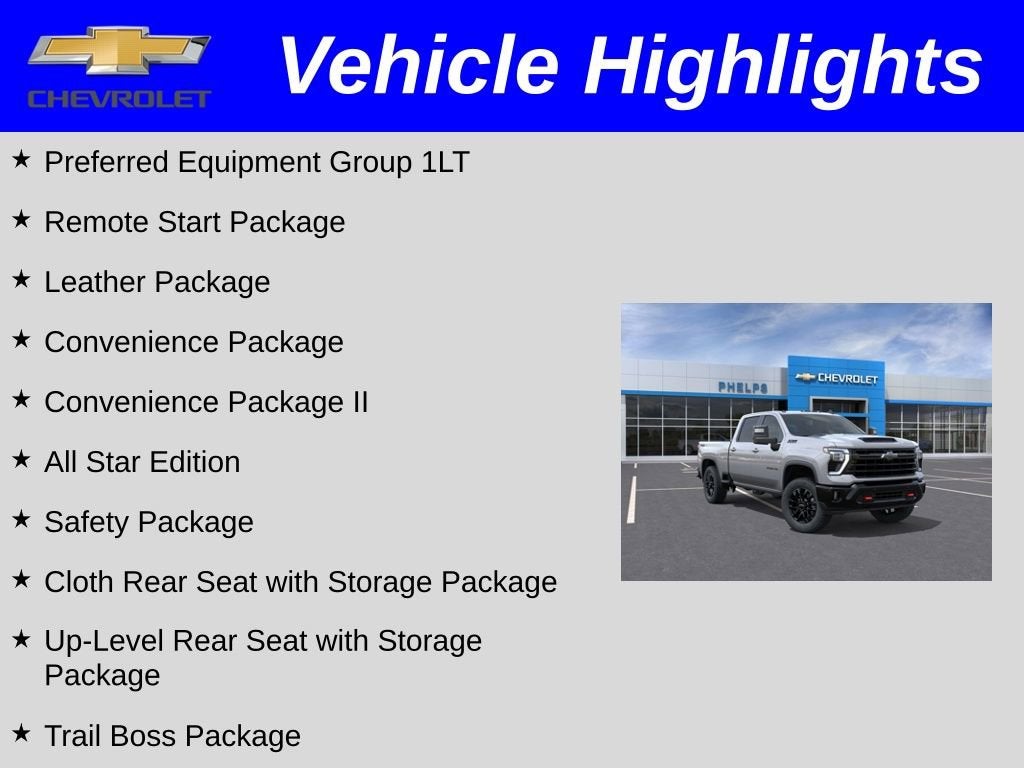 CHEVROLET

Vehicle Highlights

★ Preferred Equipment Group 1LT

★ Remote Start Package

★ Leather Package

★ Convenience Package

★ Convenience Package II

★ All Star Edition

★ Safety Package

★ Cloth Rear Seat with Storage Package

★ Up-Level Rear Seat with Storage Package

★ Trail Boss Package

PHELPS

CHEVROLET